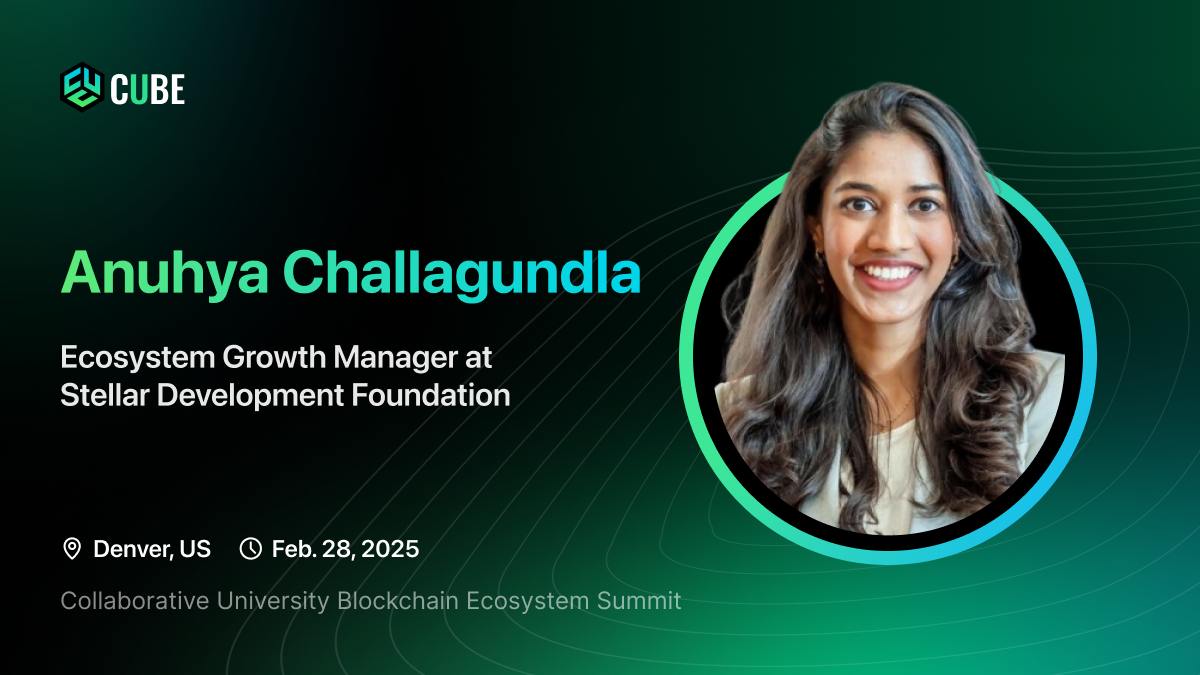 CUBE

Anuhya Challagundla

Ecosystem Growth Manager at Stellar Development Foundation

Denver, US Feb. 28, 2025

Collaborative University Blockchain Ecosystem Summit